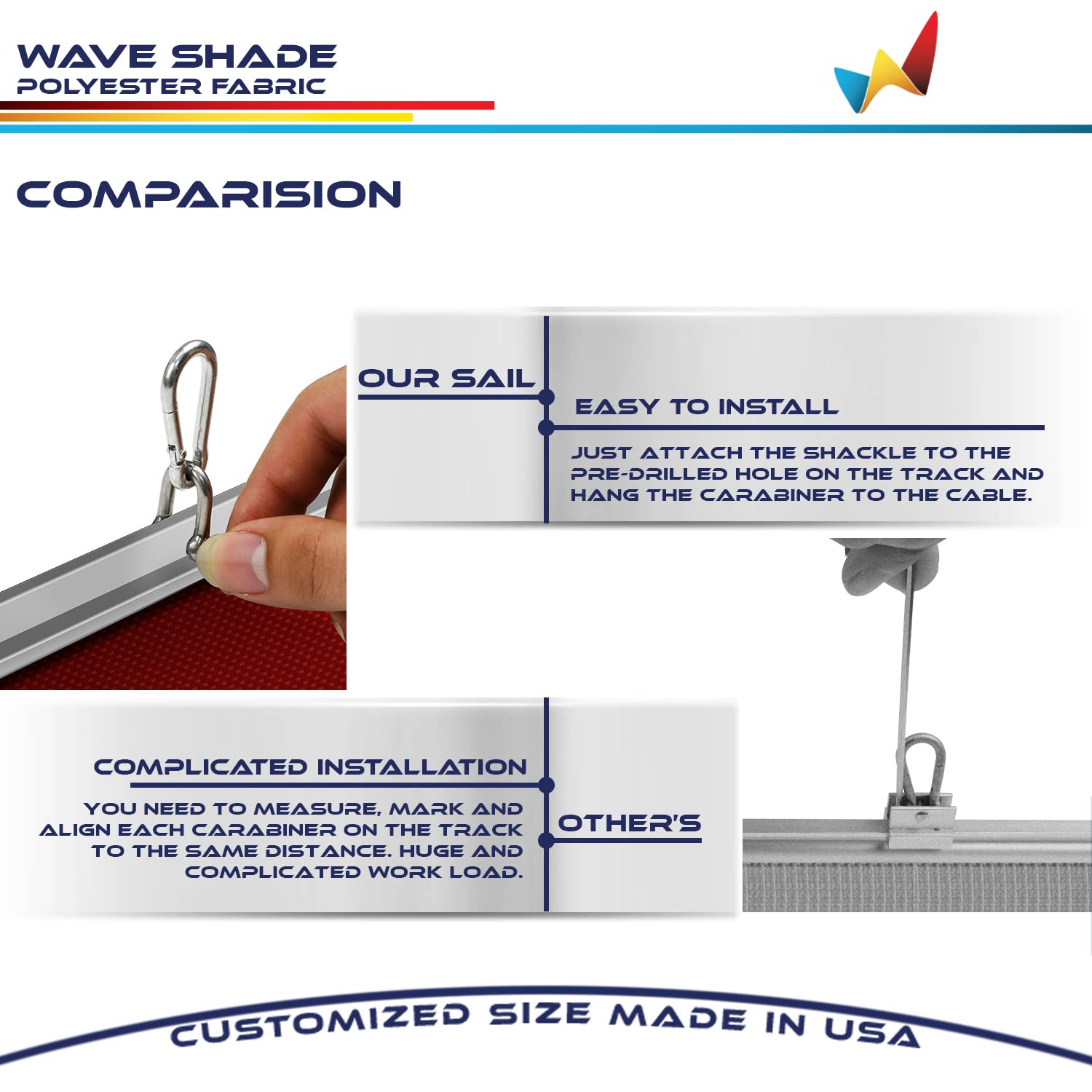 WAVE SHADE
POLYESTER FABRIC

COMPARISION

OUR SAIL

EASY TO INSTALL

JUST ATTACH THE SHACKLE TO THE PRE-DRILLED HOLE ON THE TRACK AND HANG THE CARABINER TO THE CABLE.

COMPLICATED INSTALLATION

YOU NEED TO MEASURE, MARK AND ALIGN EACH CARABINER ON THE TRACK TO THE SAME DISTANCE. HUGE AND COMPLICATED WORK LOAD.

OTHER'S

CUSTOMIZED SIZE MADE IN USA